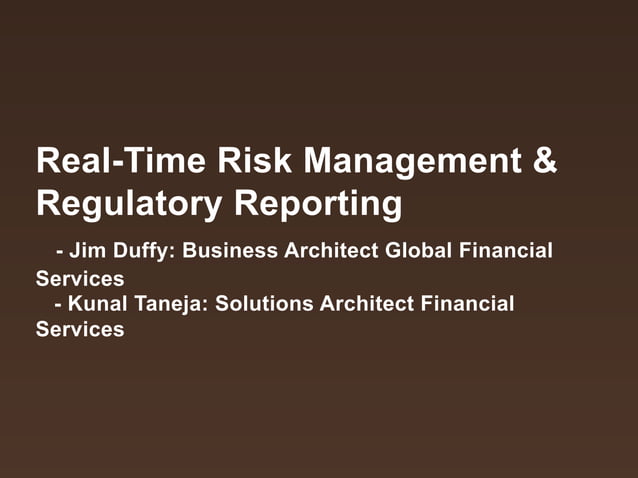 Real-Time Risk Management & Regulatory Reporting

- Jim Duffy: Business Architect Global Financial Services
- Kunal Taneja: Solutions Architect Financial Services